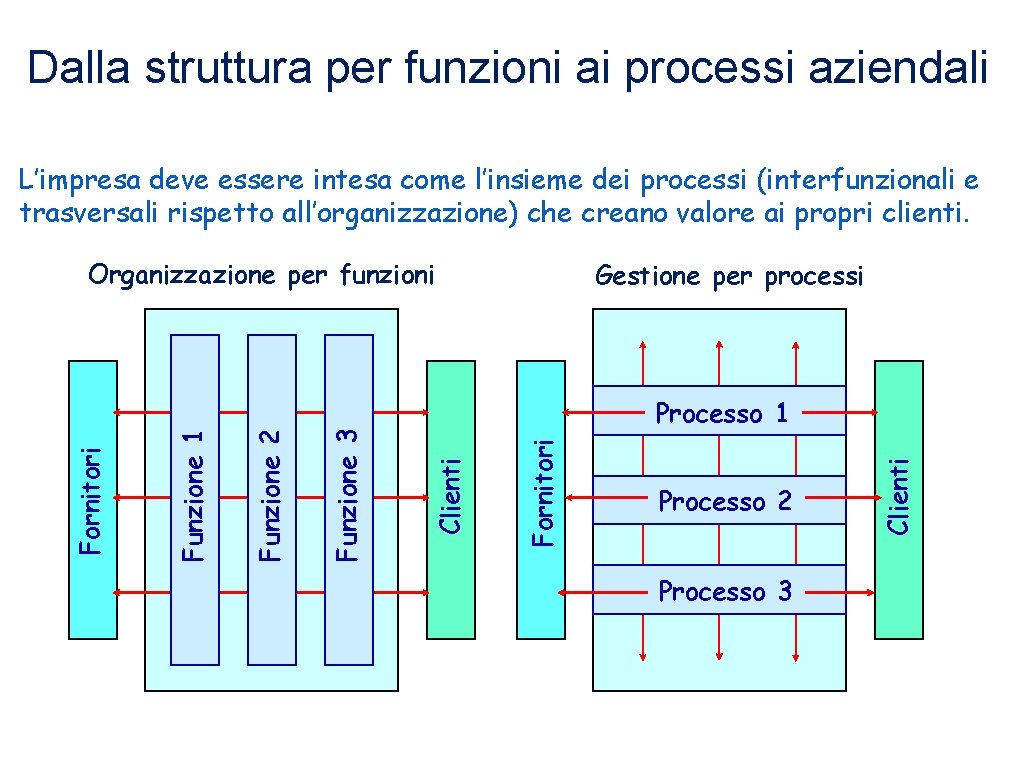 Dalla struttura per funzioni ai processi aziendali

L'impresa deve essere intesa come l'insieme dei processi (interfunzionali e trasversali rispetto all'organizzazione) che creano valore ai propri clienti.

Organizzazione per funzioni

Fornitori

Funzione 1

Funzione 2

Funzione 3

Clienti

Gestione per processi

Fornitori

Processo 1

Processo 2

Processo 3

Clienti